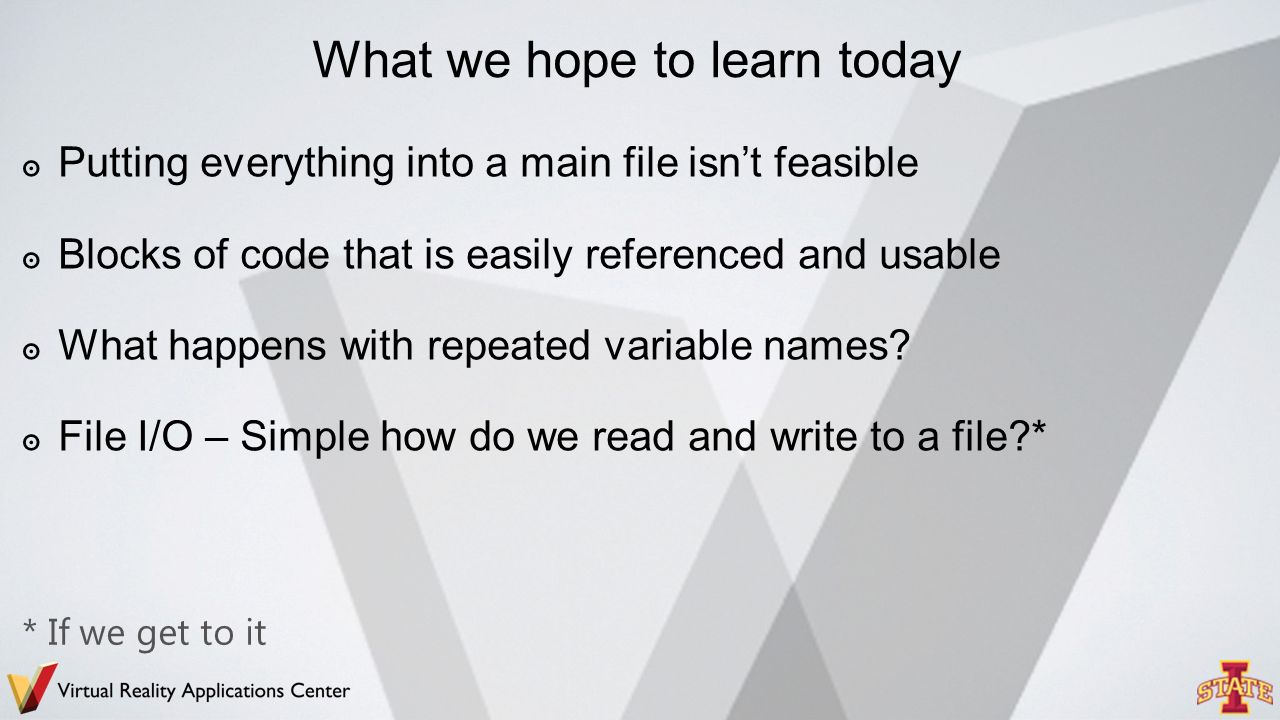 What we hope to learn today

Putting everything into a main file isn’t feasible

Blocks of code that is easily referenced and usable

What happens with repeated variable names?

File I/O – Simple how do we read and write to a file?*

* If we get to it

Virtual Reality Applications Center

I STATE